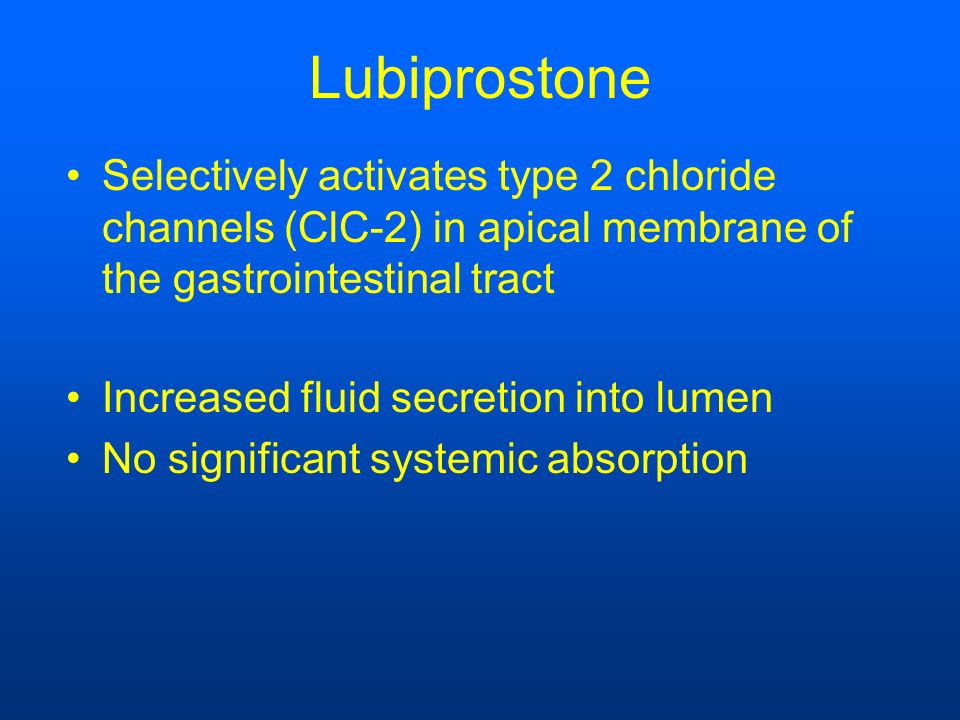 Lubiprostone

• Selectively activates type 2 chloride channels (ClC-2) in apical membrane of the gastrointestinal tract

• Increased fluid secretion into lumen
• No significant systemic absorption